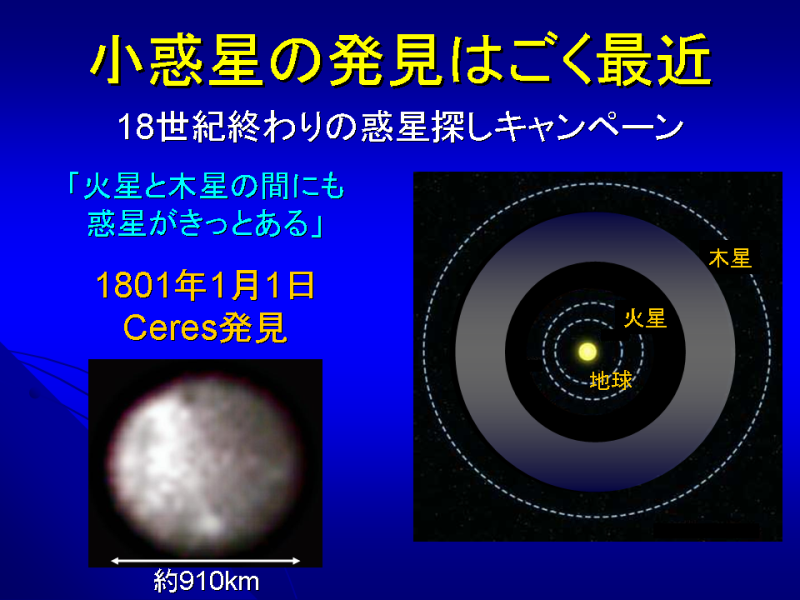 小惑星の発見はごく最近

18世紀終わりの惑星探しキャンペーン

「火星と木星の間にも惑星がきっとある」

1801年1月1日
Ceres発見

約910km

木星

火星

地球